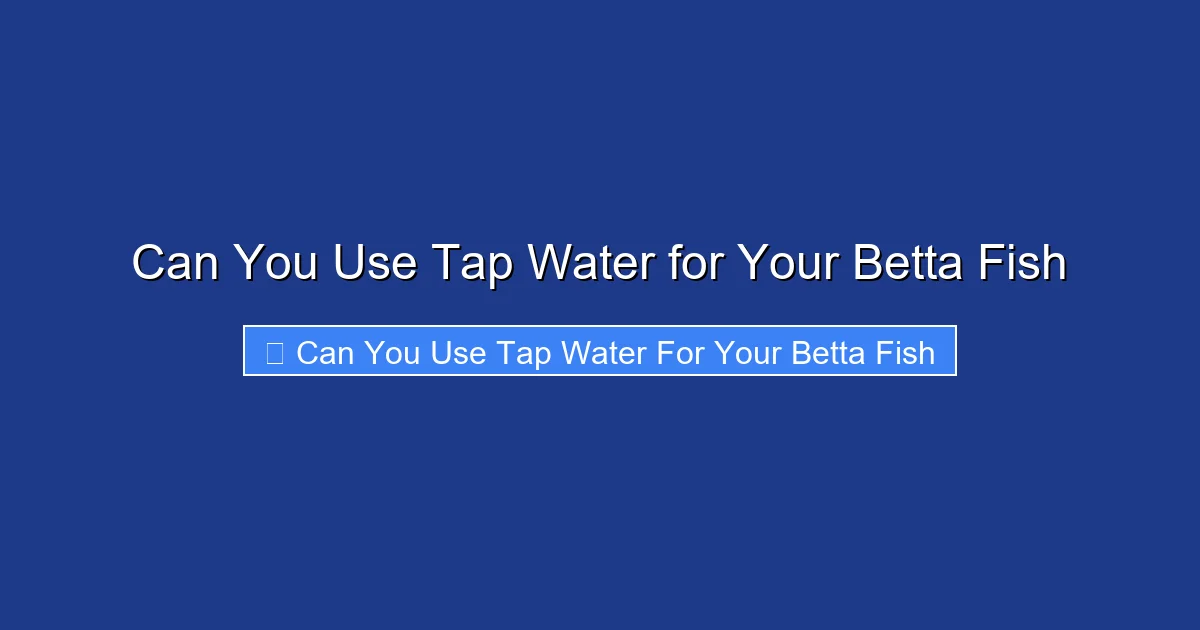 Can You Use Tap Water for Your Betta Fish

Can You Use Tap Water For Your Betta Fish